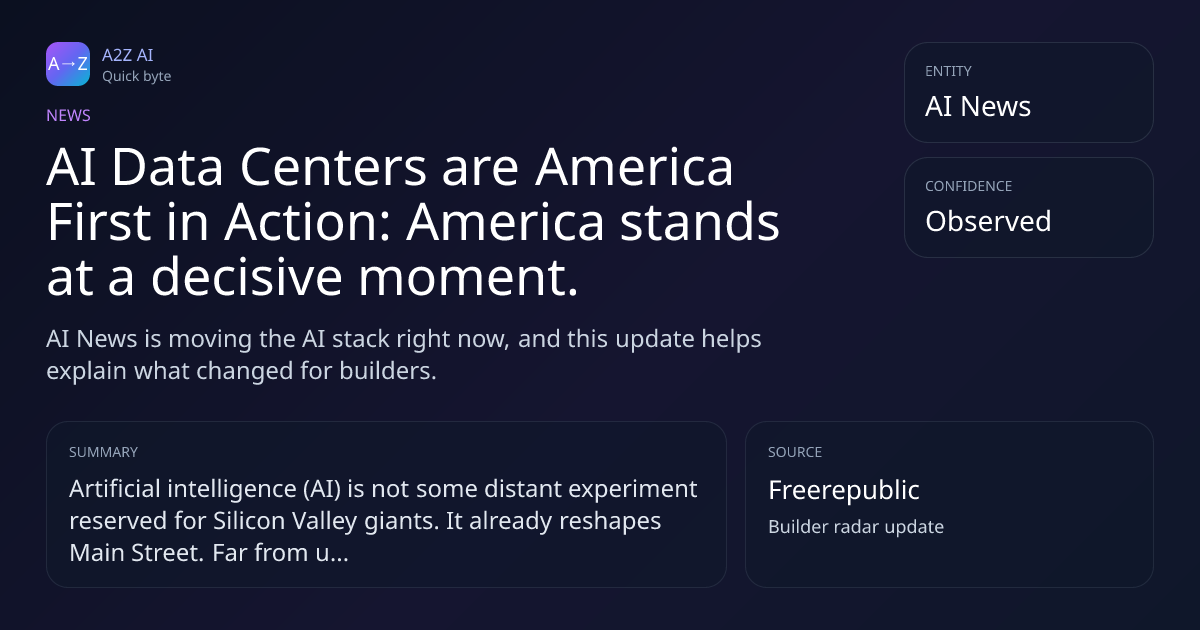 A→Z

A2Z AI
Quick byte

NEWS

AI Data Centers are America First in Action: America stands at a decisive moment.

AI News is moving the AI stack right now, and this update helps explain what changed for builders.

ENTITY
AI News

CONFIDENCE
Observed

SUMMARY
Artificial intelligence (AI) is not some distant experiment reserved for Silicon Valley giants. It already reshapes Main Street. Far from u...

SOURCE
Freerepublic
Builder radar update